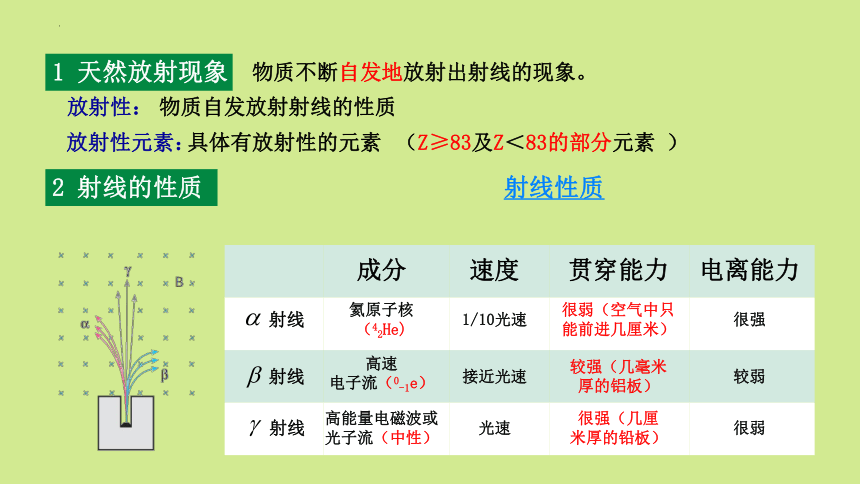 1 天然放射现象 物质不断自发地放射出射线的现象。

放射性： 物质自发放射射线的性质

放射性元素：具体有放射性的元素 （Z≥83及Z＜83的部分元素 ）

2 射线的性质

射线性质

γ

B

α

β

|  | 成分 | 速度 | 贯穿能力 | 电离能力 |
|---|---|---|---|---|
| $\alpha$ 射线 | 氦原子核（$^4_2He$） | 1/10光速 | 很弱（空气中只能前进几厘米） | 很强 |
| $\beta$ 射线 | 高速电子流（$^0_{-1}e$） | 接近光速 | 较强（几毫米厚的铝板） | 较弱 |
| $\gamma$ 射线 | 高能量电磁波或光子流（中性） | 光速 | 很强（几厘米厚的铅板） | 很弱 |